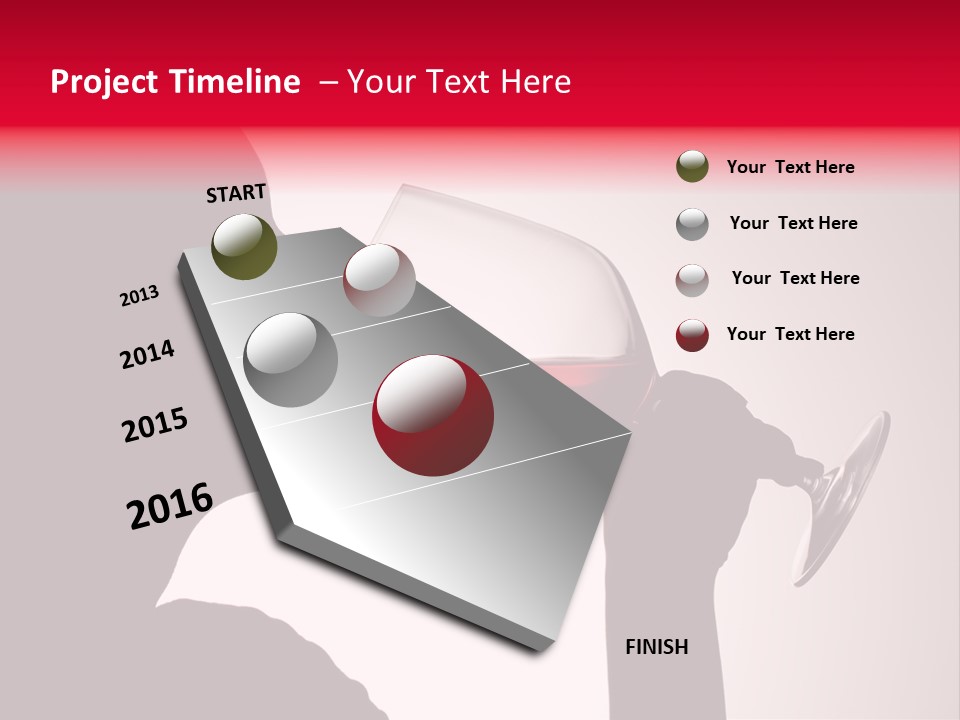 Project Timeline – Your Text Here

START

2013

2014

2015

2016

FINISH

Your Text Here

Your Text Here

Your Text Here

Your Text Here